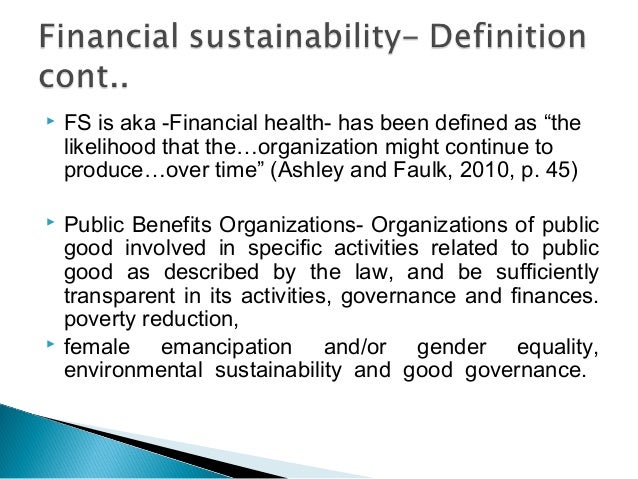 Financial sustainability- Definition cont..

FS is aka -Financial health- has been defined as “the likelihood that the…organization might continue to produce…over time” (Ashley and Faulk, 2010, p. 45)

Public Benefits Organizations- Organizations of public good involved in specific activities related to public good as described by the law, and be sufficiently transparent in its activities, governance and finances. poverty reduction,

female emancipation and/or gender equality, environmental sustainability and good governance.